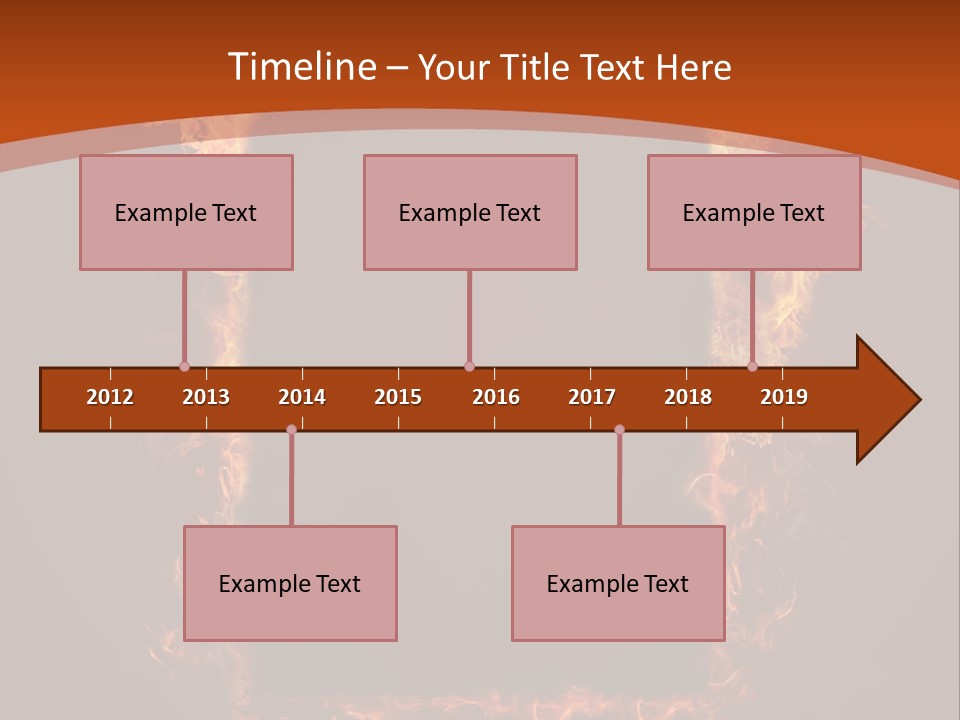 Timeline – Your Title Text Here

Example Text

Example Text

Example Text

2012 2013 2014 2015 2016 2017 2018 2019

Example Text

Example Text